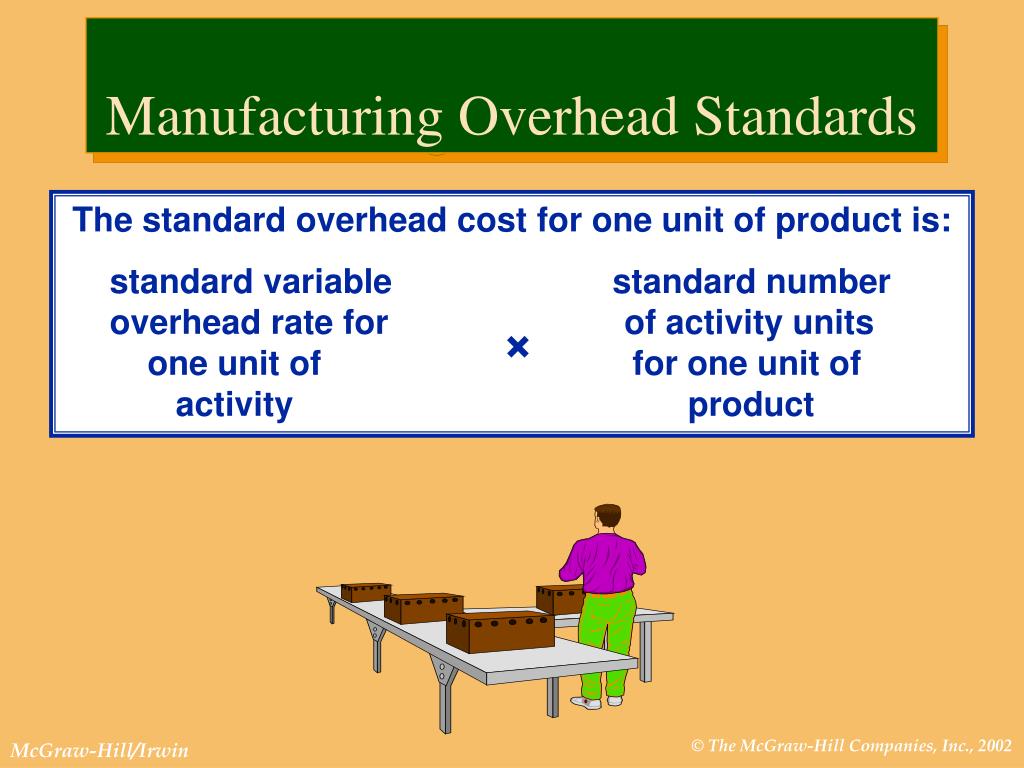 Manufacturing Overhead Standards

The standard overhead cost for one unit of product is:

standard variable overhead rate for one unit of activity

×

standard number of activity units for one unit of product

McGraw-Hill/Irwin

© The McGraw-Hill Companies, Inc., 2002